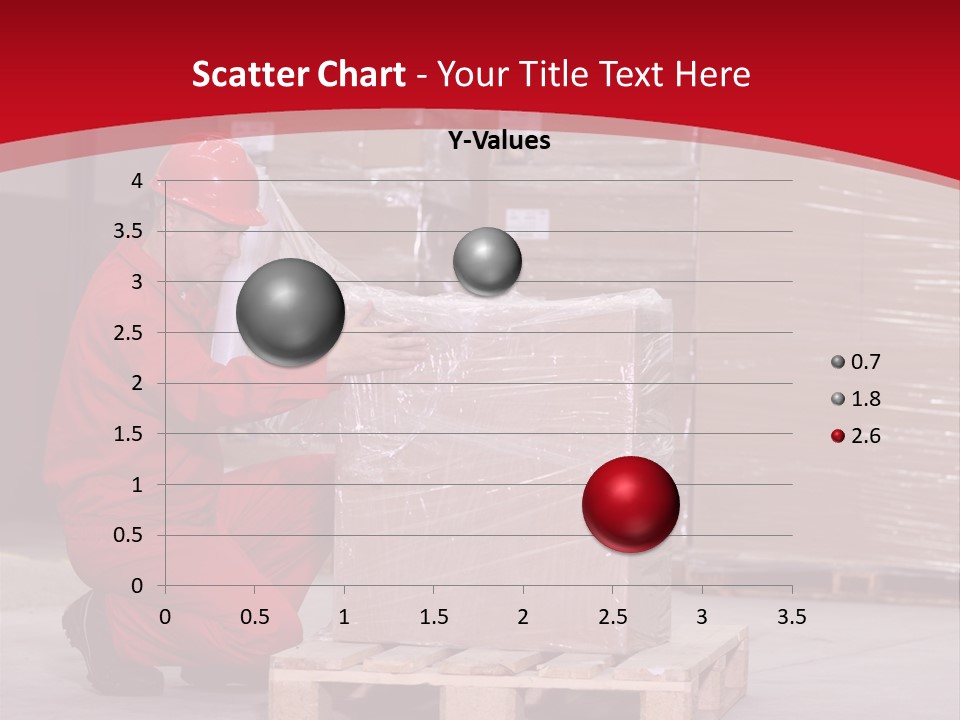 Scatter Chart - Your Title Text Here

Y-Values

4
3.5
3
2.5
2
1.5
1
0.5
0

0 0.5 1 1.5 2 2.5 3 3.5

0.7
1.8
2.6